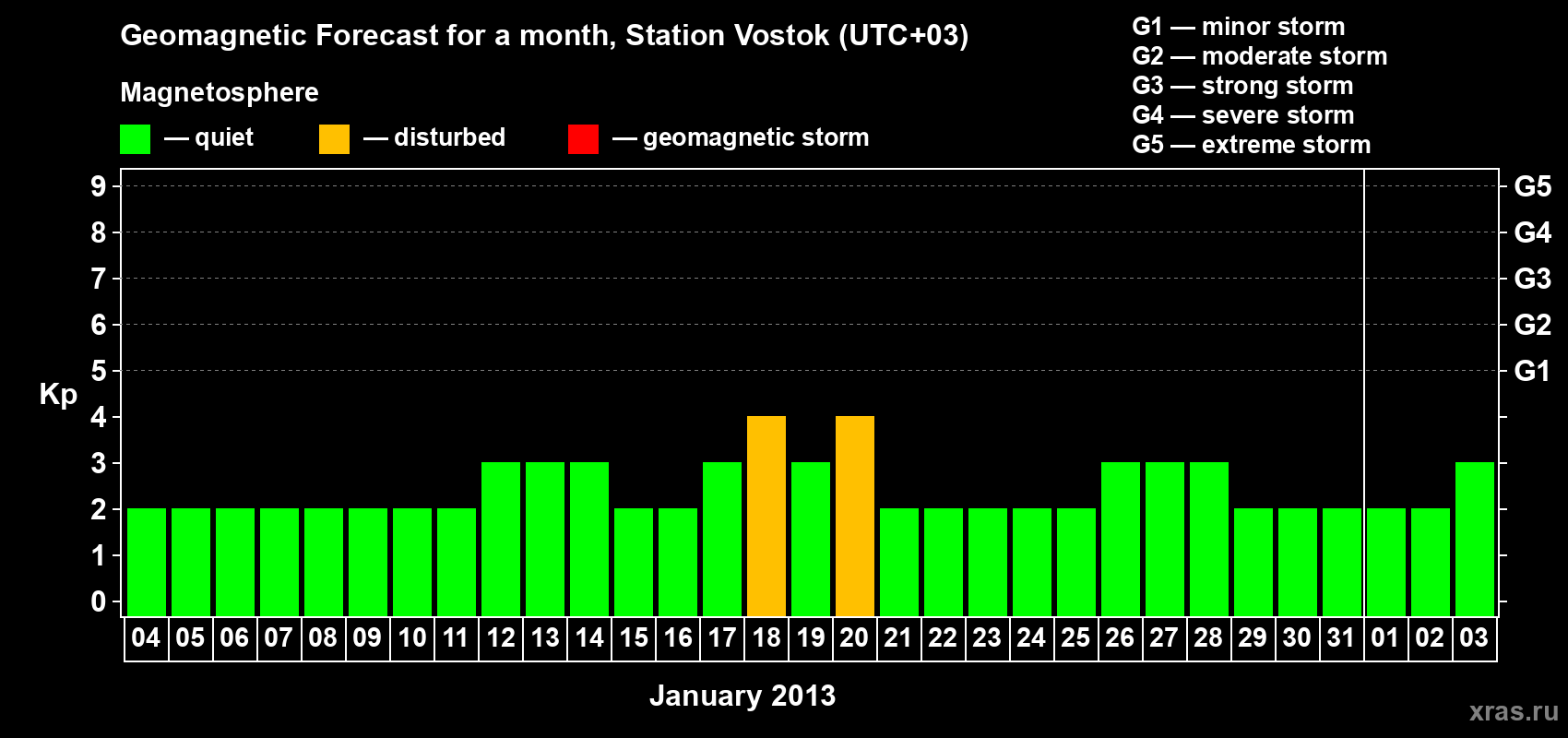 Geomagnetic Forecast for a month, Station Vostok (UTC+03)

Magnetosphere

— quiet — disturbed — geomagnetic storm

G1 — minor storm
G2 — moderate storm
G3 — strong storm
G4 — severe storm
G5 — extreme storm

Kp

9 8 7 6 5 4 3 2 1 0

G5 G4 G3 G2 G1

04 05 06 07 08 09 10 11 12 13 14 15 16 17 18 19 20 21 22 23 24 25 26 27 28 29 30 31 01 02 03

January 2013

xras.ru